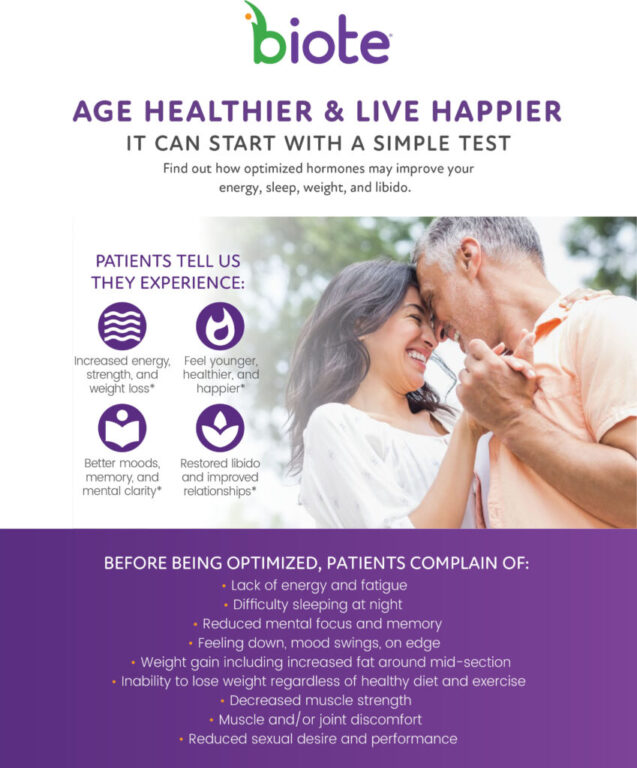 biote

AGE HEALTHIER & LIVE HAPPIER

IT CAN START WITH A SIMPLE TEST

Find out how optimized hormones may improve your energy, sleep, weight, and libido.

PATIENTS TELL US THEY EXPERIENCE:

Increased energy, strength, and weight loss*

Feel younger, healthier, and happier*

Better moods, memory, and mental clarity*

Restored libido and improved relationships*

BEFORE BEING OPTIMIZED, PATIENTS COMPLAIN OF:

• Lack of energy and fatigue
• Difficulty sleeping at night
• Reduced mental focus and memory
• Feeling down, mood swings, on edge
• Weight gain including increased fat around mid-section
• Inability to lose weight regardless of healthy diet and exercise
• Decreased muscle strength
• Muscle and/or joint discomfort
• Reduced sexual desire and performance